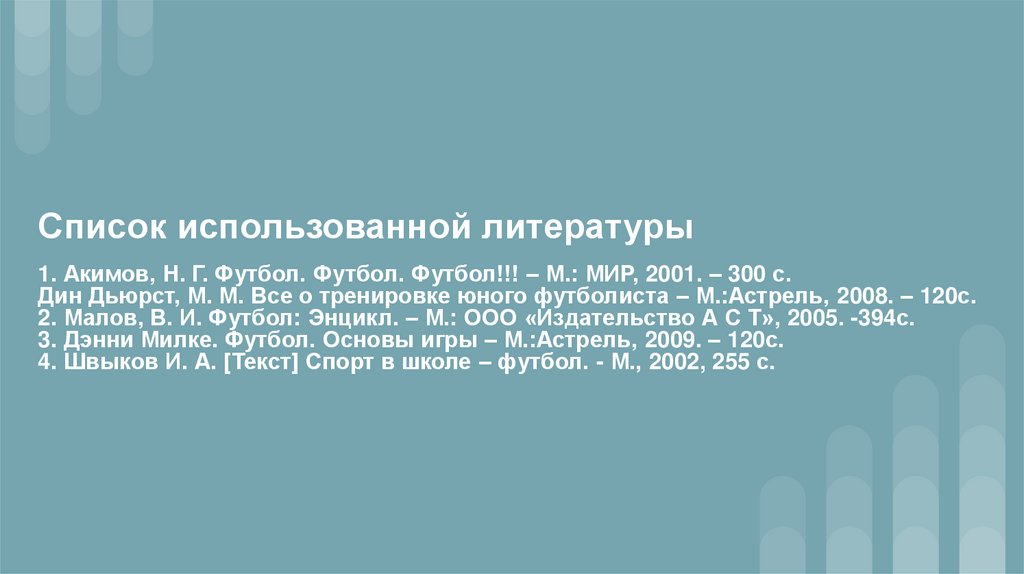 Список использованной литературы

1. Акимов, Н. Г. Футбол. Футбол. Футбол!!! – М.: МИР, 2001. – 300 с.
Дин Дьюрст, М. М. Все о тренировке юного футболиста – М.:Астрель, 2008. – 120с.
2. Малов, В. И. Футбол: Энцикл. – М.: ООО «Издательство А С Т», 2005. -394с.
3. Дэнни Милке. Футбол. Основы игры – М.:Астрель, 2009. – 120с.
4. Швыков И. А. [Текст] Спорт в школе – футбол. - М., 2002, 255 с.